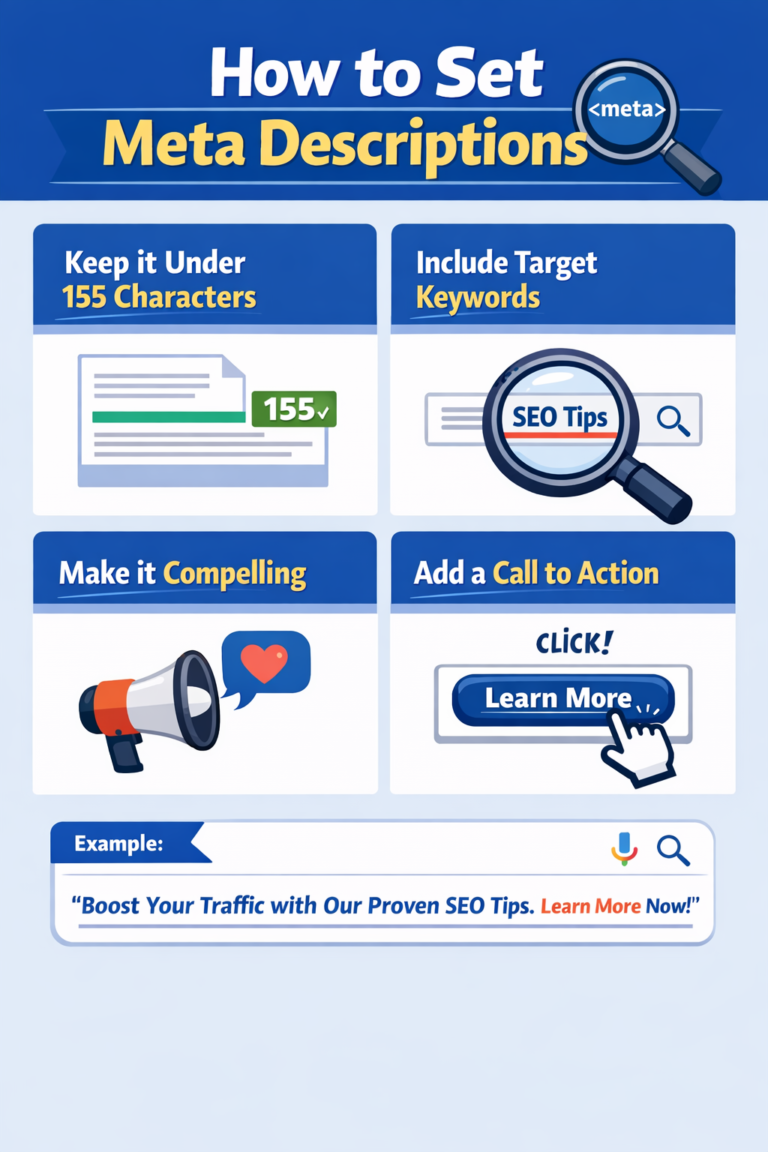 How to Set
Meta Descriptions

<meta>

Keep it Under
155 Characters

155✓

Include Target
Keywords

SEO Tips

Make it Compelling

Add a Call to Action

CLICK!

Learn More

Example:

"Boost Your Traffic with Our Proven SEO Tips. Learn More Now!"